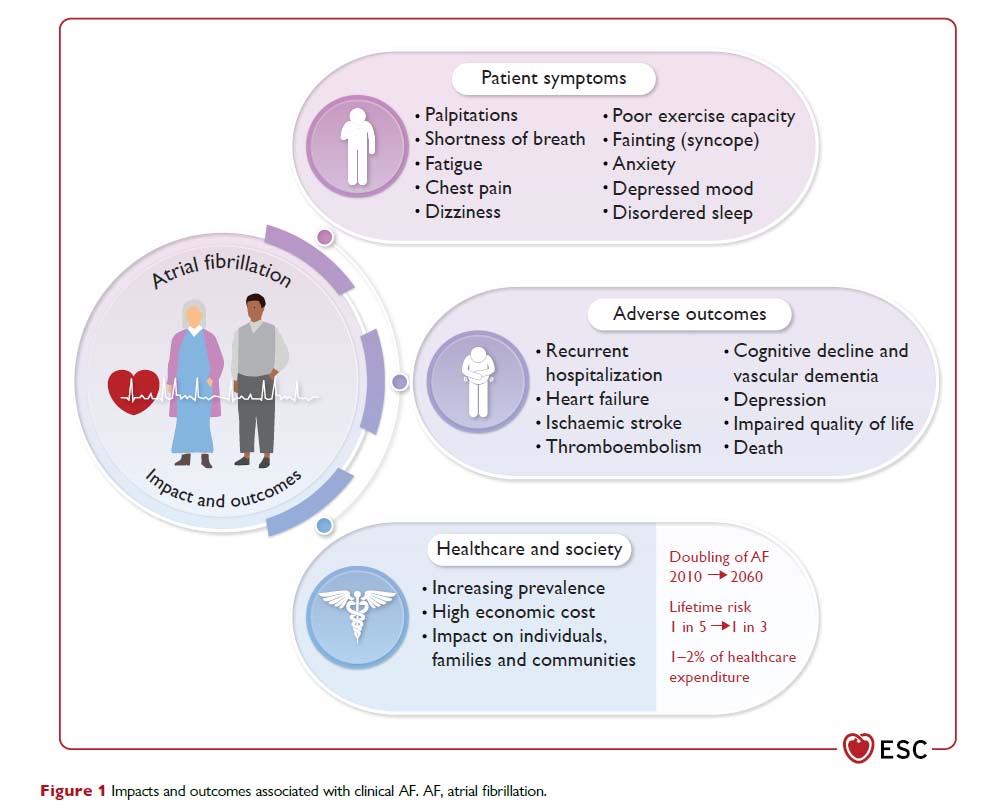 Atrial fibrillation

Impact and outcomes

Patient symptoms

• Palpitations
• Shortness of breath
• Fatigue
• Chest pain
• Dizziness

• Poor exercise capacity
• Fainting (syncope)
• Anxiety
• Depressed mood
• Disordered sleep

Adverse outcomes

• Recurrent hospitalization
• Heart failure
• Ischaemic stroke
• Thromboembolism

• Cognitive decline and vascular dementia
• Depression
• Impaired quality of life
• Death

Healthcare and society

• Increasing prevalence
• High economic cost
• Impact on individuals, families and communities

Doubling of AF 2010 → 2060

Lifetime risk 1 in 5 → 1 in 3

1–2% of healthcare expenditure

ESC

Figure 1 Impacts and outcomes associated with clinical AF. AF, atrial fibrillation.